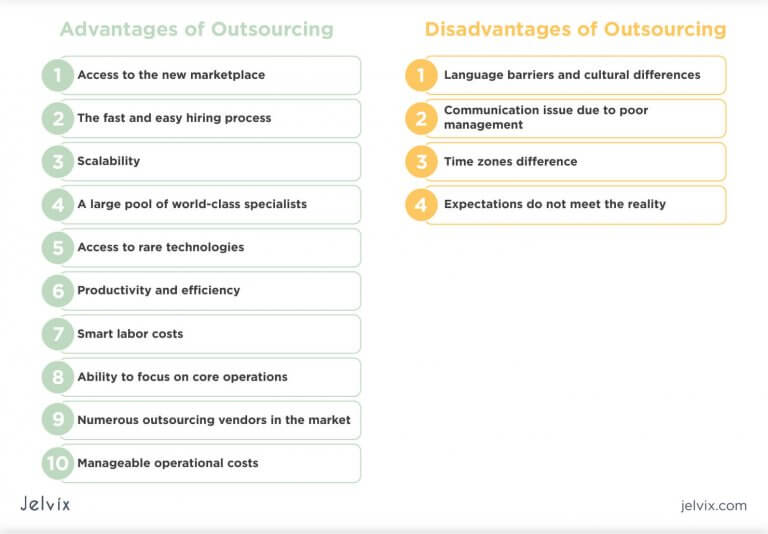 Advantages of Outsourcing

1 Access to the new marketplace
2 The fast and easy hiring process
3 Scalability
4 A large pool of world-class specialists
5 Access to rare technologies
6 Productivity and efficiency
7 Smart labor costs
8 Ability to focus on core operations
9 Numerous outsourcing vendors in the market
10 Manageable operational costs

Disadvantages of Outsourcing

1 Language barriers and cultural differences
2 Communication issue due to poor management
3 Time zones difference
4 Expectations do not meet the reality

Jelvix

jelvix.com